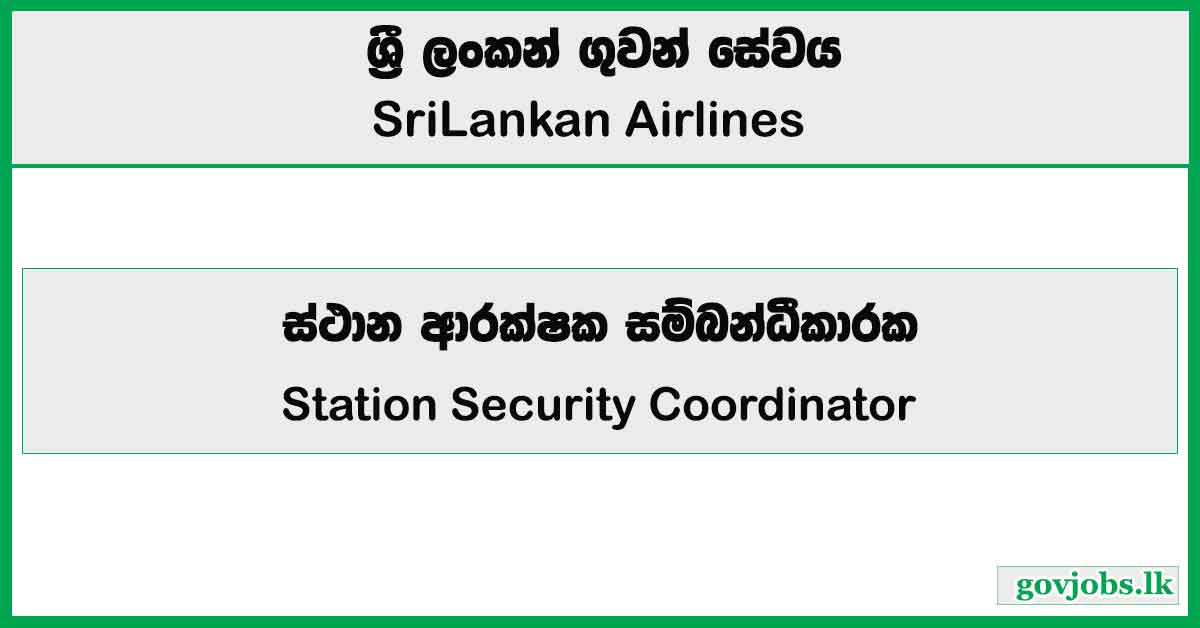 ශ්‍රී ලංකන් ගුවන් සේවය
SriLankan Airlines

ස්ථාන ආරක්ෂක සම්බන්ධීකාරක
Station Security Coordinator

govjobs.lk